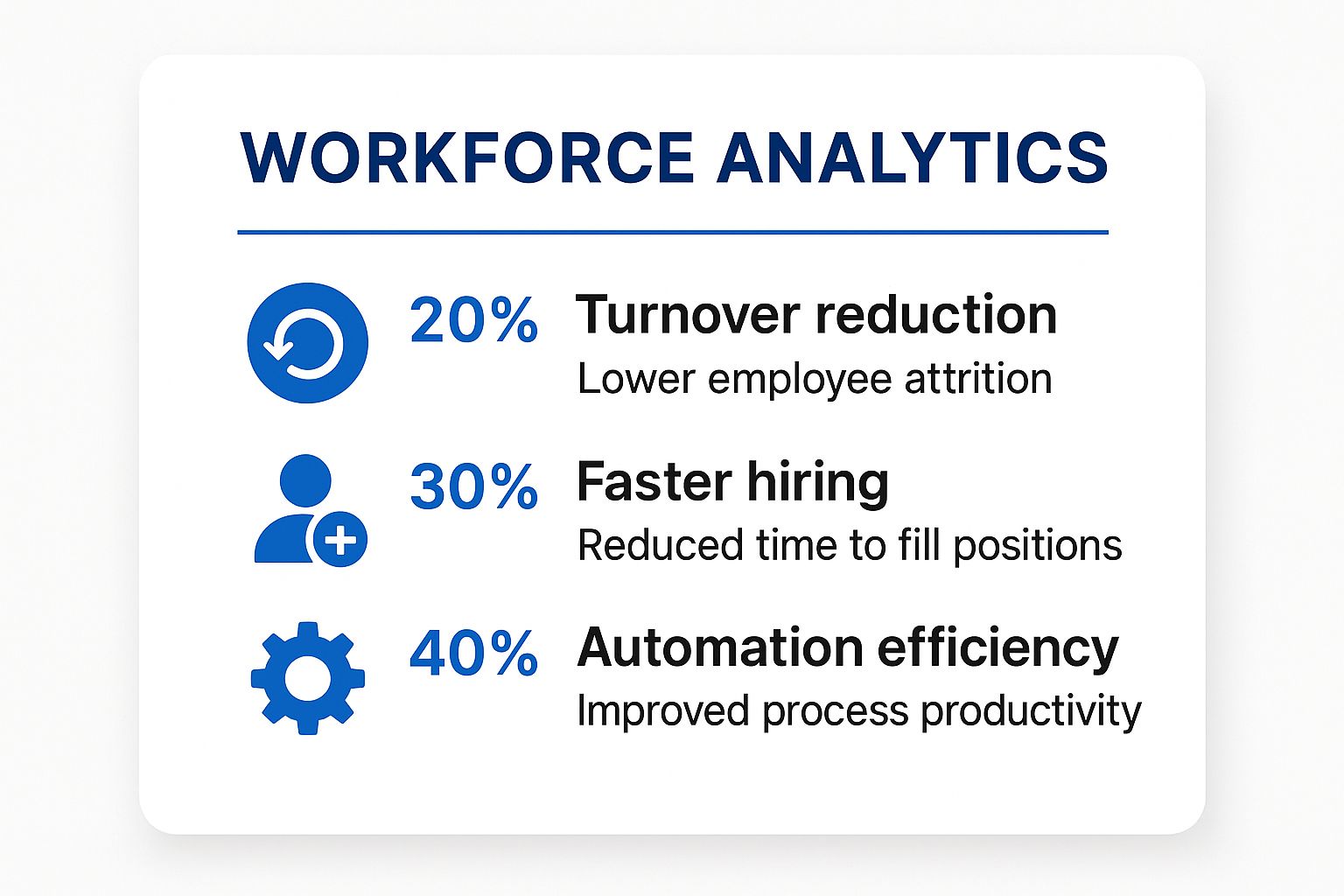 WORKFORCE ANALYTICS

20% Turnover reduction
Lower employee attrition

30% Faster hiring
Reduced time to fill positions

40% Automation efficiency
Improved process productivity